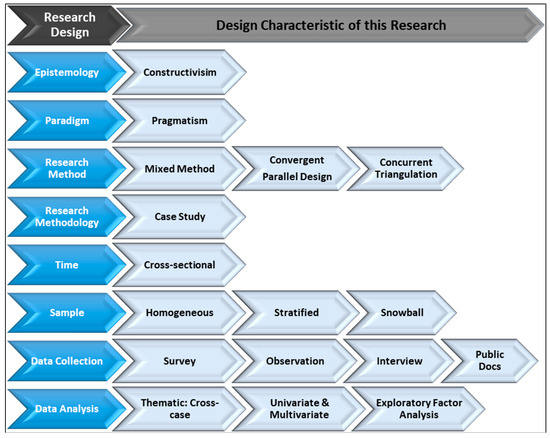 Research Design

Design Characteristic of this Research

Epistemology

Constructivisim

Paradigm

Pragmatism

Research Method

Mixed Method

Convergent Parallel Design

Concurrent Triangulation

Research Methodology

Case Study

Time

Cross-sectional

Sample

Homogeneous

Stratified

Snowball

Data Collection

Survey

Observation

Interview

Public Docs

Data Analysis

Thematic: Cross-case

Univariate & Multivariate

Exploratory Factor Analysis